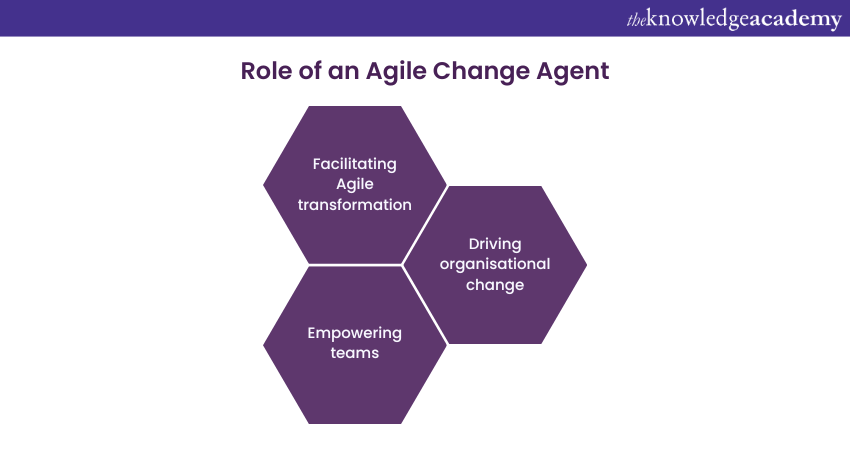 theknowledgeacademy

Role of an Agile Change Agent

Facilitating Agile transformation

Driving organisational change

Empowering teams